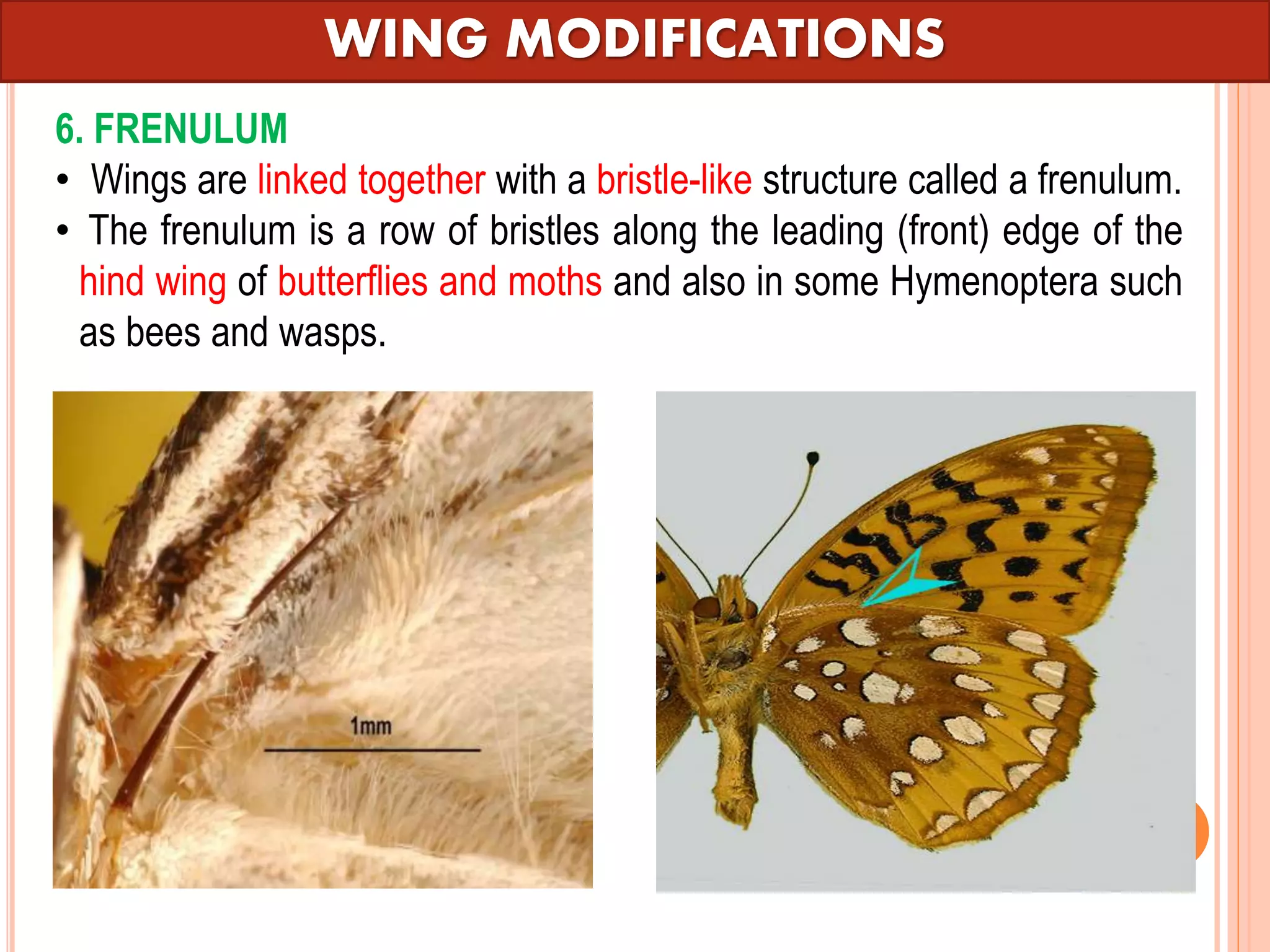 WING MODIFICATIONS

6. FRENULUM

• Wings are linked together with a bristle-like structure called a frenulum.

• The frenulum is a row of bristles along the leading (front) edge of the hind wing of butterflies and moths and also in some Hymenoptera such as bees and wasps.

1mm